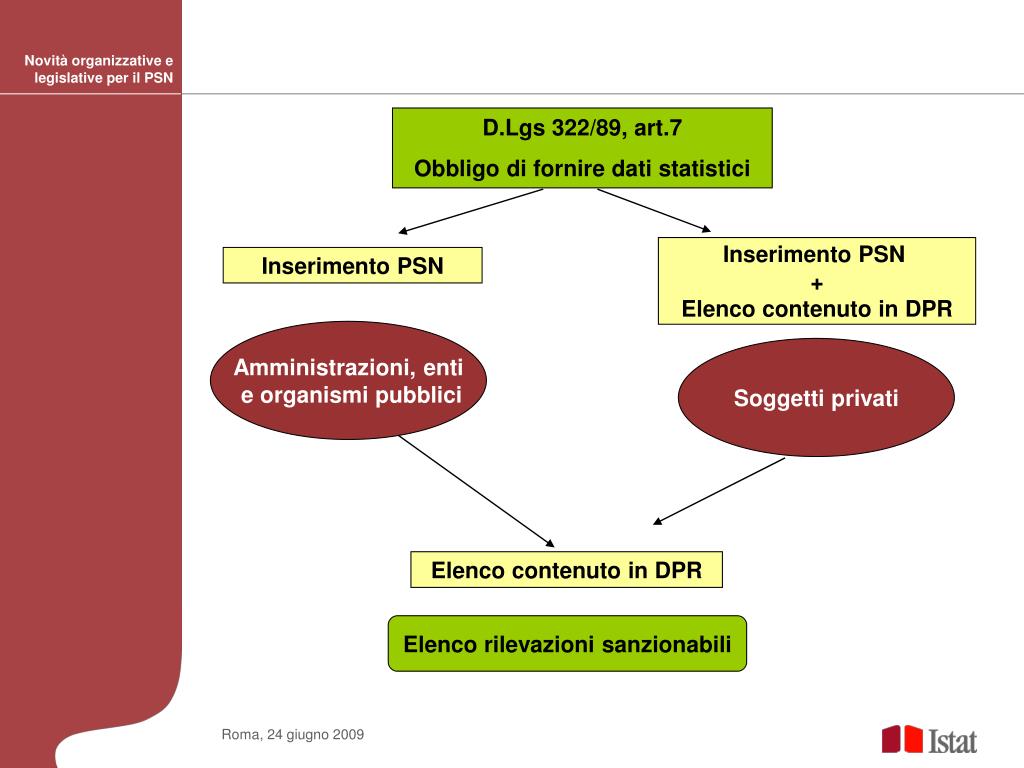 Novità organizzative e legislative per il PSN

D.Lgs 322/89, art.7
Obbligo di fornire dati statistici

Inserimento PSN

Inserimento PSN
+
Elenco contenuto in DPR

Amministrazioni, enti e organismi pubblici

Soggetti privati

Elenco contenuto in DPR

Elenco rilevazioni sanzionabili

Roma, 24 giugno 2009

Istat